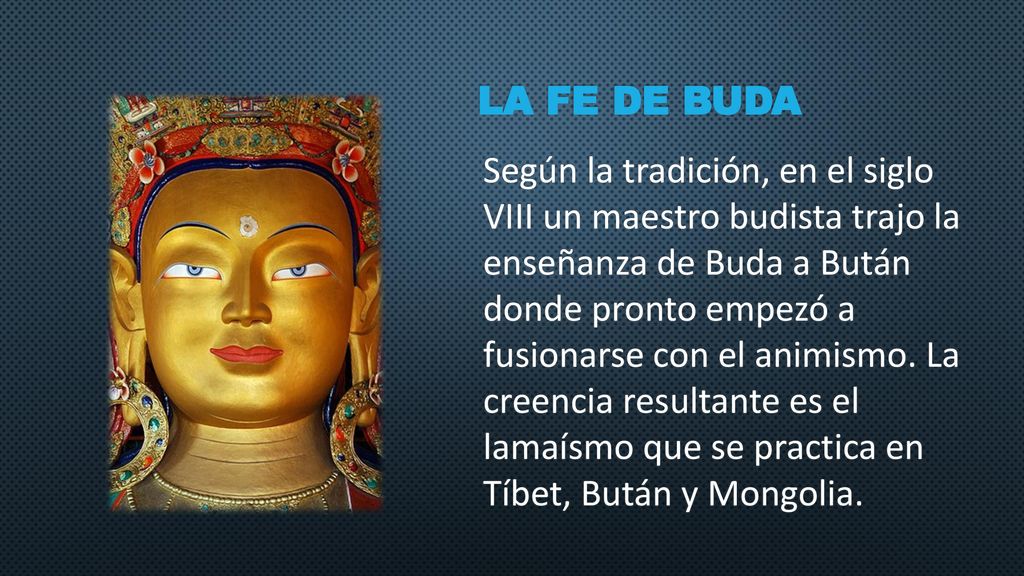 LA FE DE BUDA

Según la tradición, en el siglo VIII un maestro budista trajo la enseñanza de Buda a Bután donde pronto empezó a fusionarse con el animismo. La creencia resultante es el lamaísmo que se practica en Tíbet, Bután y Mongolia.